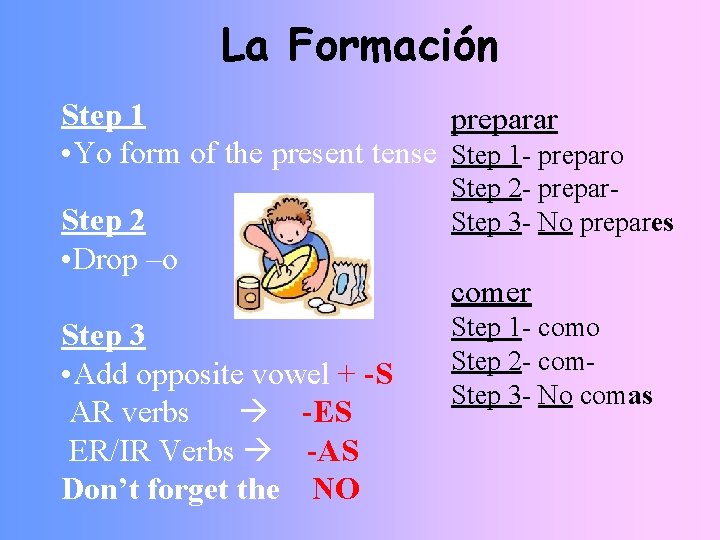 La Formación

Step 1
•Yo form of the present tense

Step 2
•Drop –o

Step 3
•Add opposite vowel + -S
AR verbs → -ES
ER/IR Verbs → -AS
Don't forget the NO

preparar
Step 1- preparo
Step 2- prepar-
Step 3- No prepares

comer
Step 1- como
Step 2- com-
Step 3- No comas